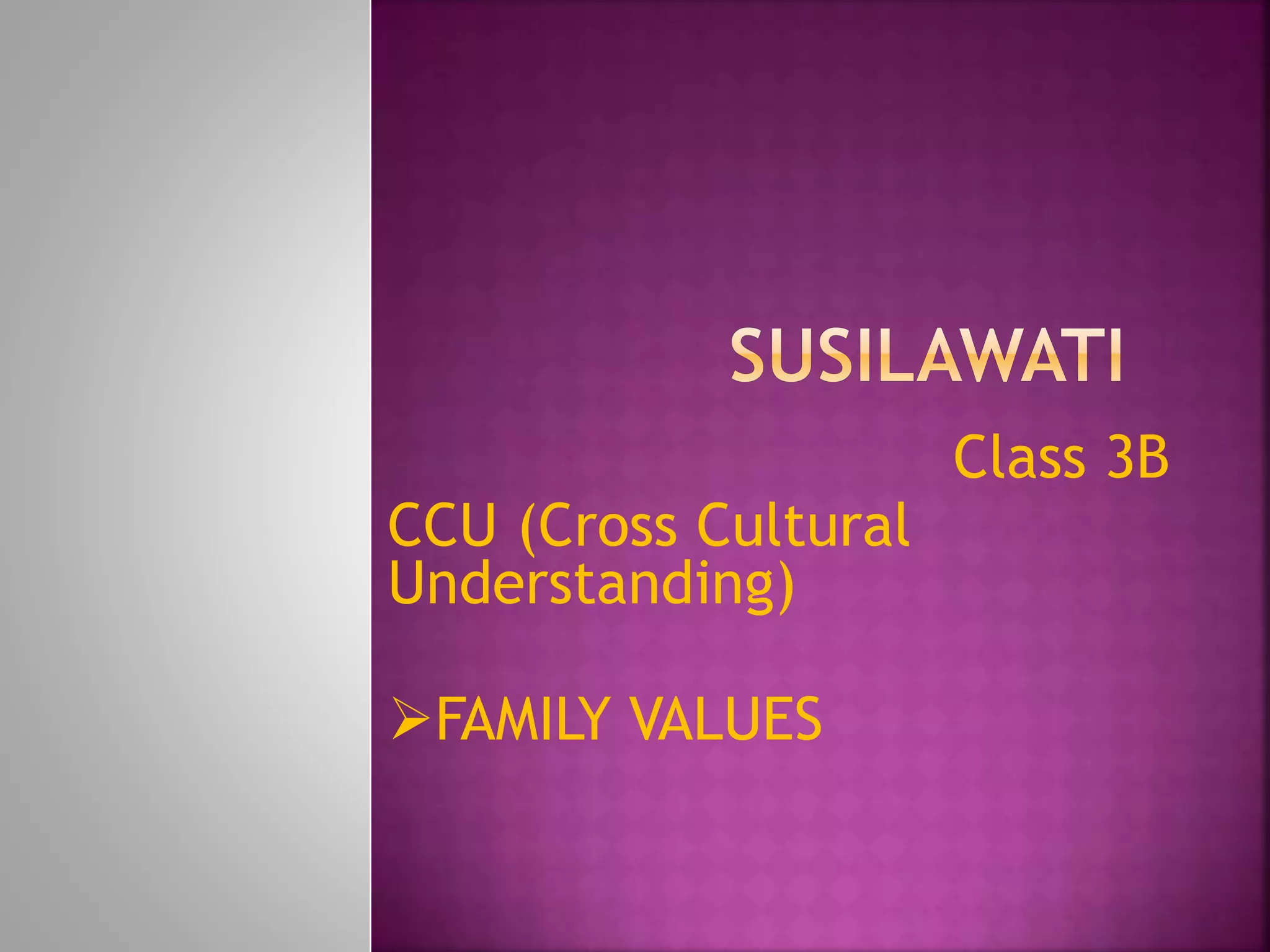 SUSILAWATI

Class 3B

CCU (Cross Cultural Understanding)

➢FAMILY VALUES